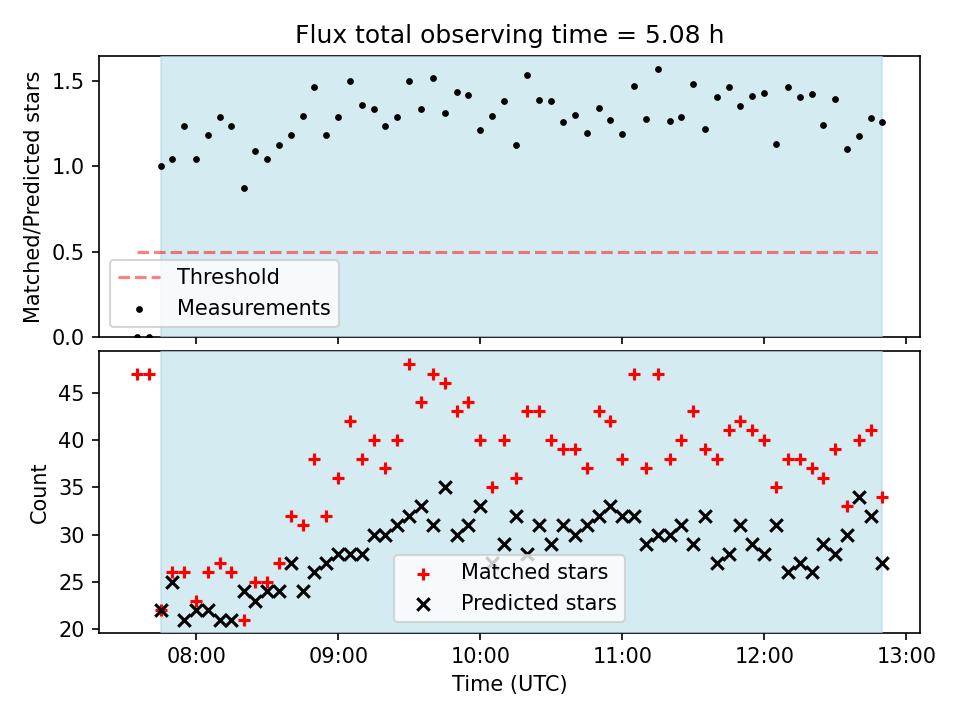 Flux total observing time = 5.08 h

Matched/Predicted stars

1.5
1.0
0.5
0.0

Threshold
Measurements

Count

45
40
35
30
25
20

Matched stars
Predicted stars

08:00
09:00
10:00
11:00
12:00
13:00

Time (UTC)